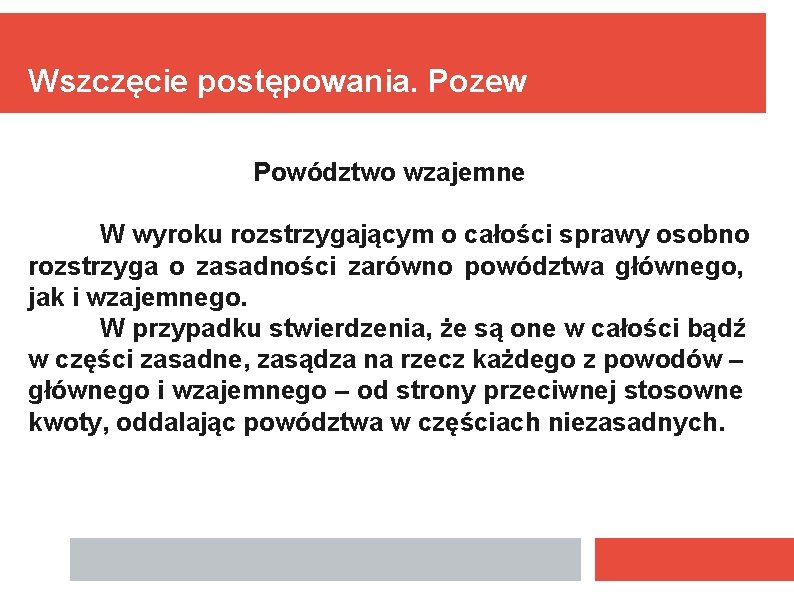 Wszczęcie postępowania. Pozew

Powództwo wzajemne

W wyroku rozstrzygającym o całości sprawy osobno rozstrzyga o zasadności zarówno powództwa głównego, jak i wzajemnego.

W przypadku stwierdzenia, że są one w całości bądź w części zasadne, zasądza na rzecz każdego z powodów – głównego i wzajemnego – od strony przeciwnej stosowne kwoty, oddalając powództwa w częściach niezasadnych.